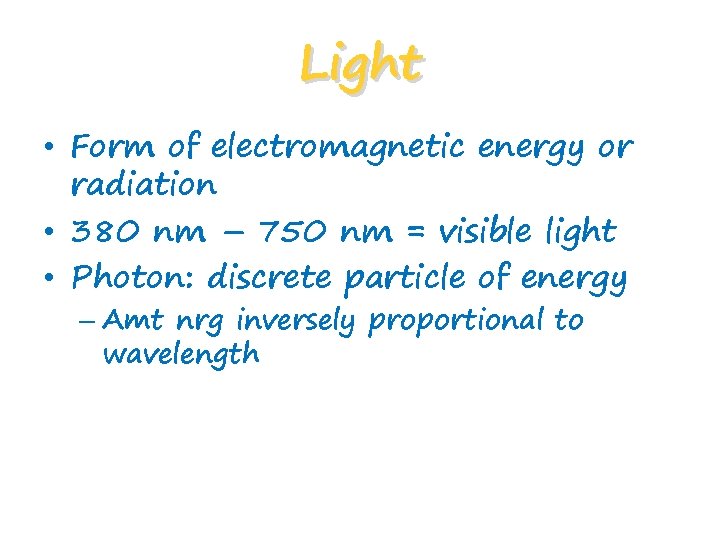 Light

• Form of electromagnetic energy or radiation
• 380 nm – 750 nm = visible light
• Photon: discrete particle of energy
– Amt nrg inversely proportional to wavelength